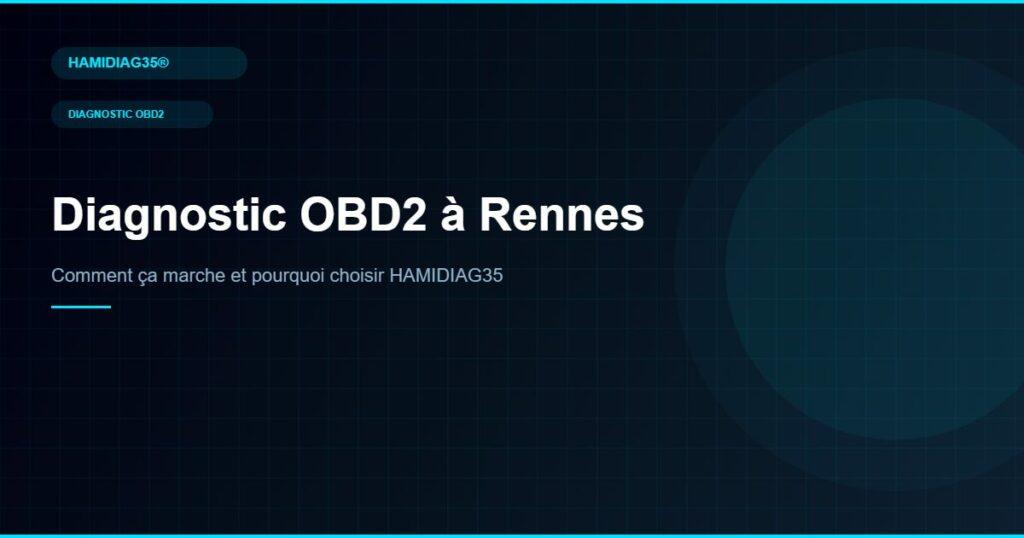 HAMIDIAG35®

DIAGNOSTIC OBD2

Diagnostic OBD2 à Rennes

Comment ça marche et pourquoi choisir HAMIDIAG35